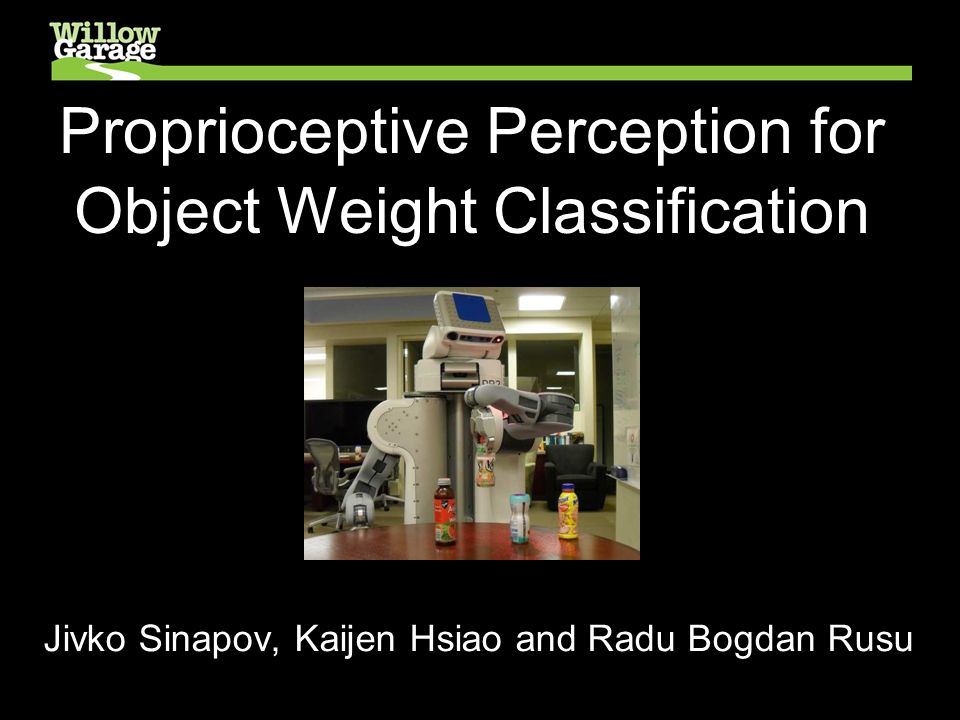 Willow Garage

Proprioceptive Perception for Object Weight Classification

PR2

Jivko Sinapov, Kaijen Hsiao and Radu Bogdan Rusu